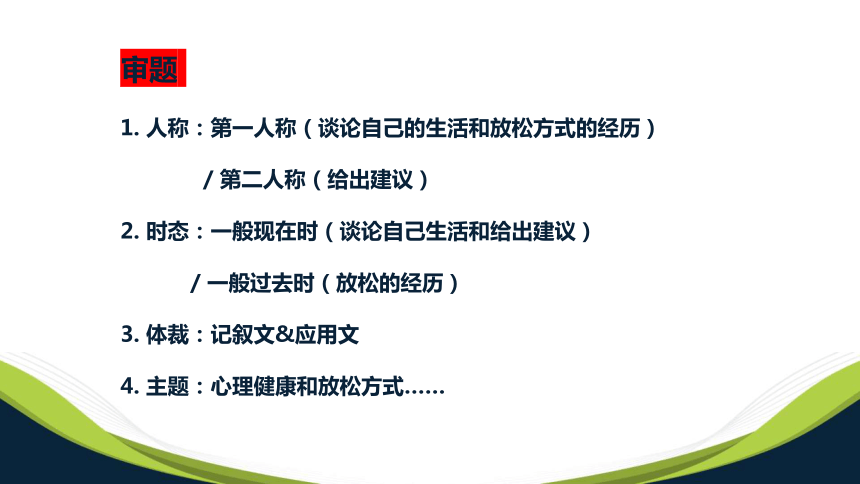 审题

1. 人称：第一人称（谈论自己的生活和放松方式的经历）

/ 第二人称（给出建议）

2. 时态：一般现在时（谈论自己生活和给出建议）

/ 一般过去时（放松的经历）

3. 体裁：记叙文&应用文

4. 主题：心理健康和放松方式……